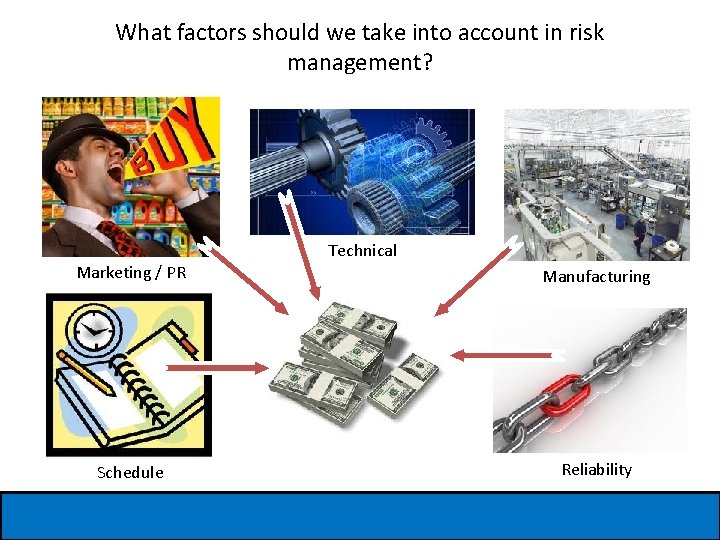 What factors should we take into account in risk management?

BUY

Marketing / PR

Technical

Manufacturing

Schedule

Reliability